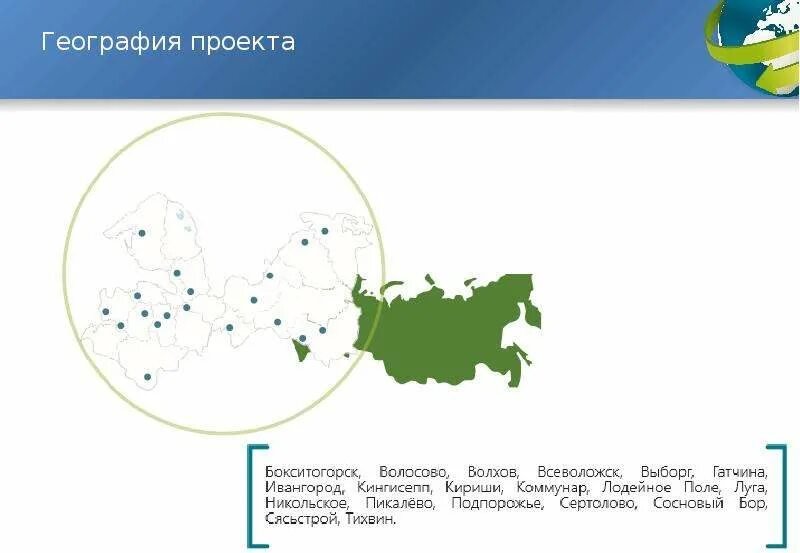 География проекта

Бокситогорск, Волосово, Волхов, Всеволожск, Выборг, Гатчина, Ивангород, Кингисепп, Кириши, Коммунар, Лодейное Поле, Луга, Никольское, Пикалёво, Подпорожье, Сертолово, Сосновый Бор, Сясьстрой, Тихвин.